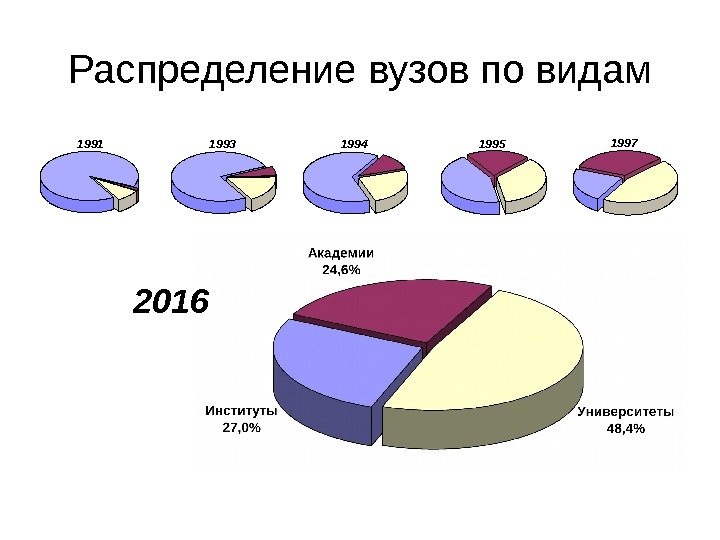 Распределение вузов по видам

1991

1993

1994

1995

1997

2016

Академии
24,6%

Институты
27,0%

Университеты
48,4%